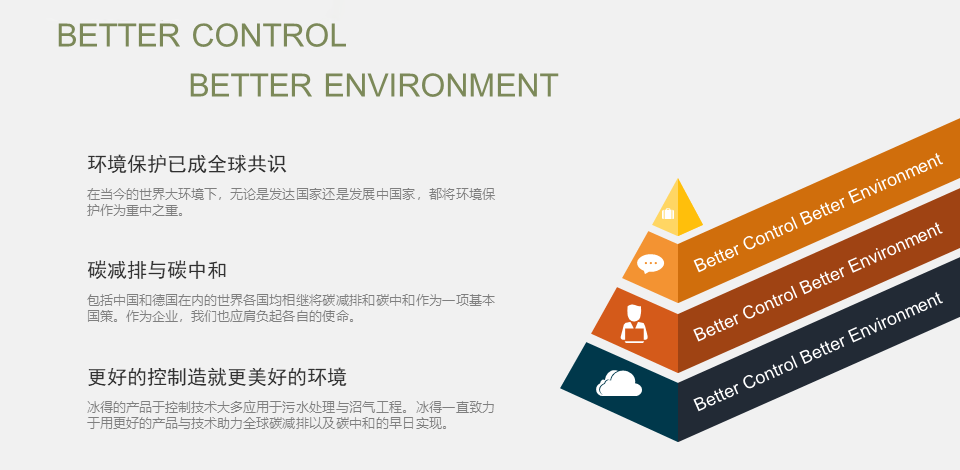 BETTER CONTROL

BETTER ENVIRONMENT

环境保护已成全球共识

在当今的世界大环境下，无论是发达国家还是发展中国家，都将环境保护作为重中之重。

碳减排与碳中和

包括中国和德国在内的世界各国均相继将碳减排和碳中和作为一项基本国策。作为企业，我们也应肩负起各自的使命。

更好的控制造就更美好的环境

冰得的产品于控制技术大多应用于污水处理与沼气工程。冰得一直致力于用更好的产品与技术助力全球碳减排以及碳中和的早日实现。

Better Control Better Environment

Better Control Better Environment

Better Control Better Environment